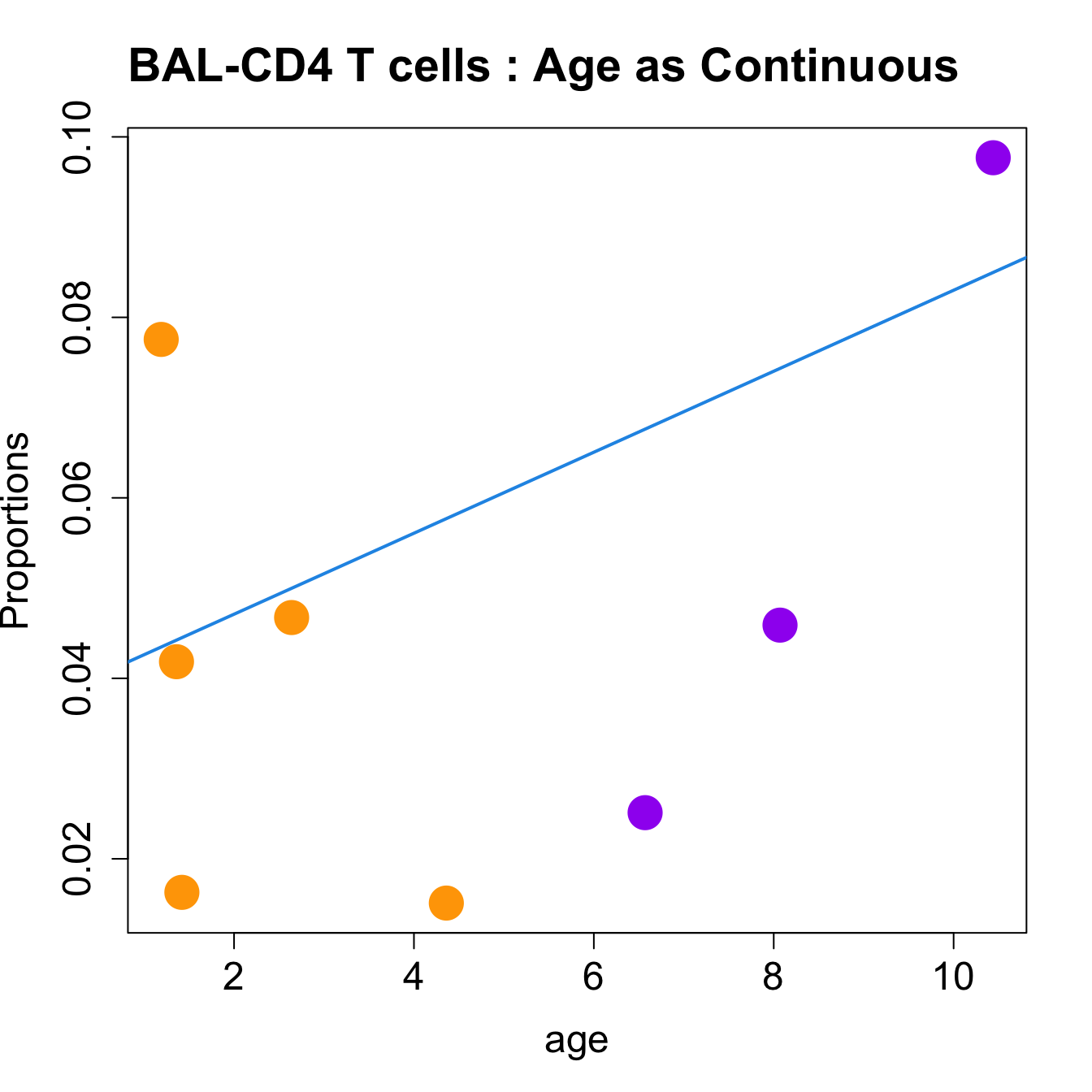 BAL-CD4 T cells : Age as Continuous

Proportions

0.10
0.08
0.06
0.04
0.02

2
4
6
8
10

age